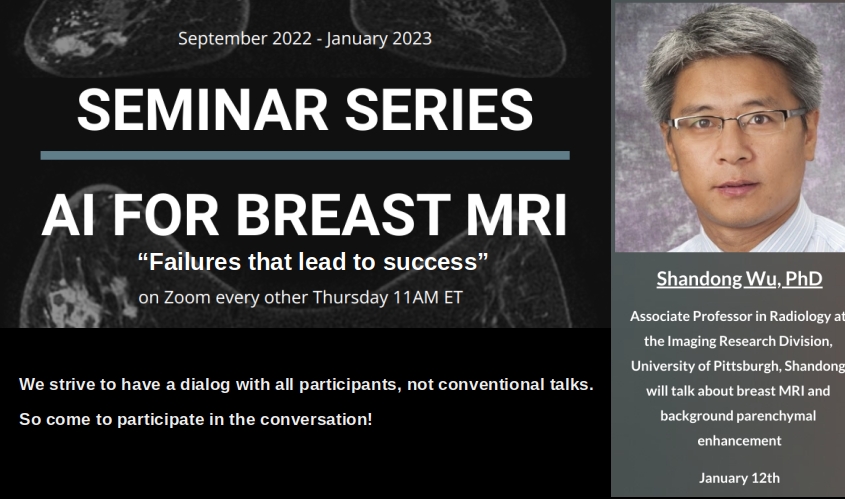 September 2022 - January 2023

SEMINAR SERIES

AI FOR BREAST MRI

“Failures that lead to success”

on Zoom every other Thursday 11AM ET

We strive to have a dialog with all participants, not conventional talks.

So come to participate in the conversation!

Shandong Wu, PhD

Associate Professor in Radiology at the Imaging Research Division, University of Pittsburgh, Shandong will talk about breast MRI and background parenchymal enhancement

January 12th